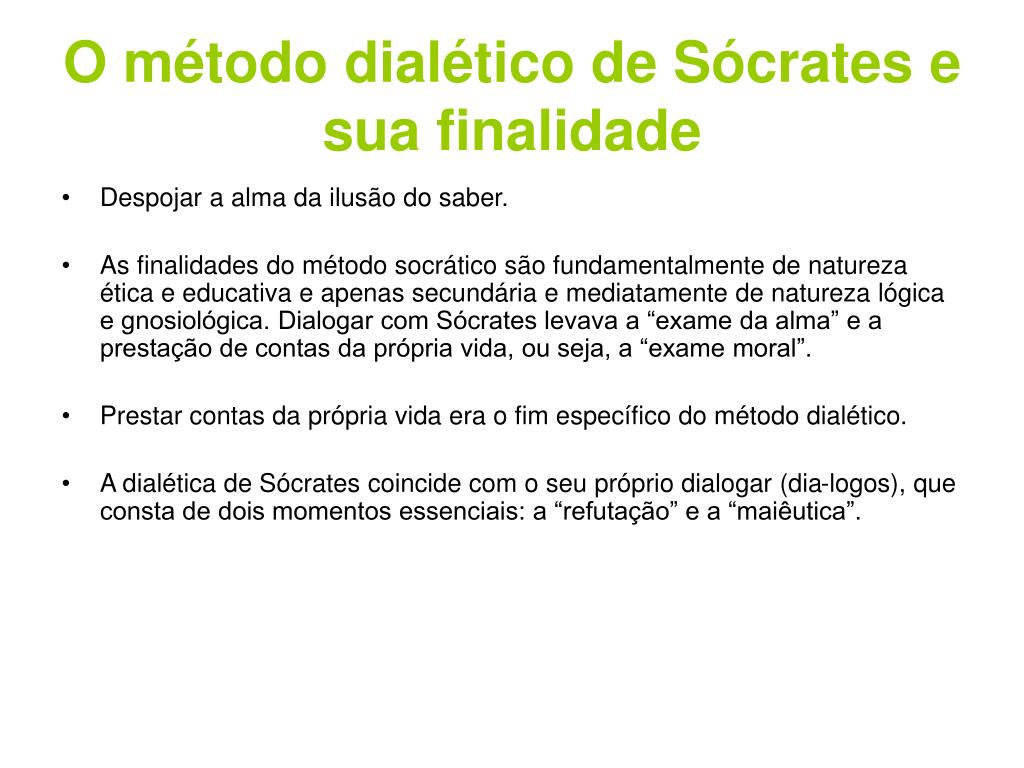 O método dialético de Sócrates e sua finalidade

• Despojar a alma da ilusão do saber.

• As finalidades do método socrático são fundamentalmente de natureza ética e educativa e apenas secundária e mediatamente de natureza lógica e gnosiológica. Dialogar com Sócrates levava a “exame da alma” e a prestação de contas da própria vida, ou seja, a “exame moral”.

• Prestar contas da própria vida era o fim específico do método dialético.

• A dialética de Sócrates coincide com o seu próprio dialogar (dia-logos), que consta de dois momentos essenciais: a “refutação” e a “maiêutica”.